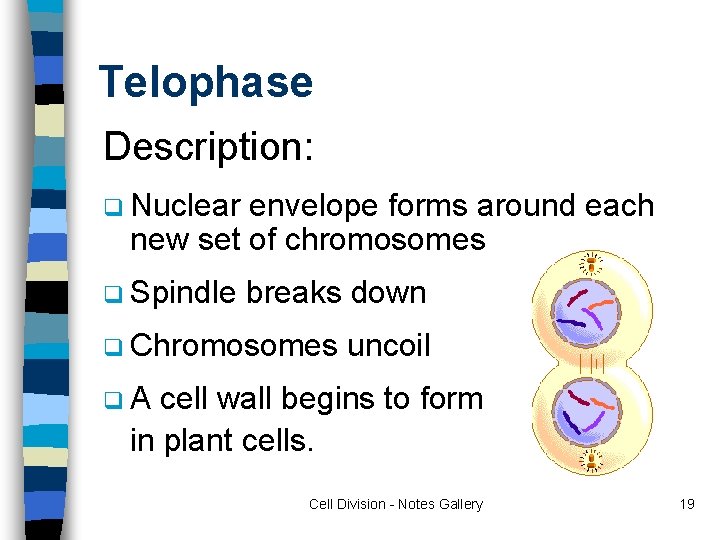 Telophase

Description:

❑ Nuclear envelope forms around each new set of chromosomes

❑ Spindle breaks down

❑ Chromosomes uncoil

❑ A cell wall begins to form in plant cells.

Cell Division - Notes Gallery

19